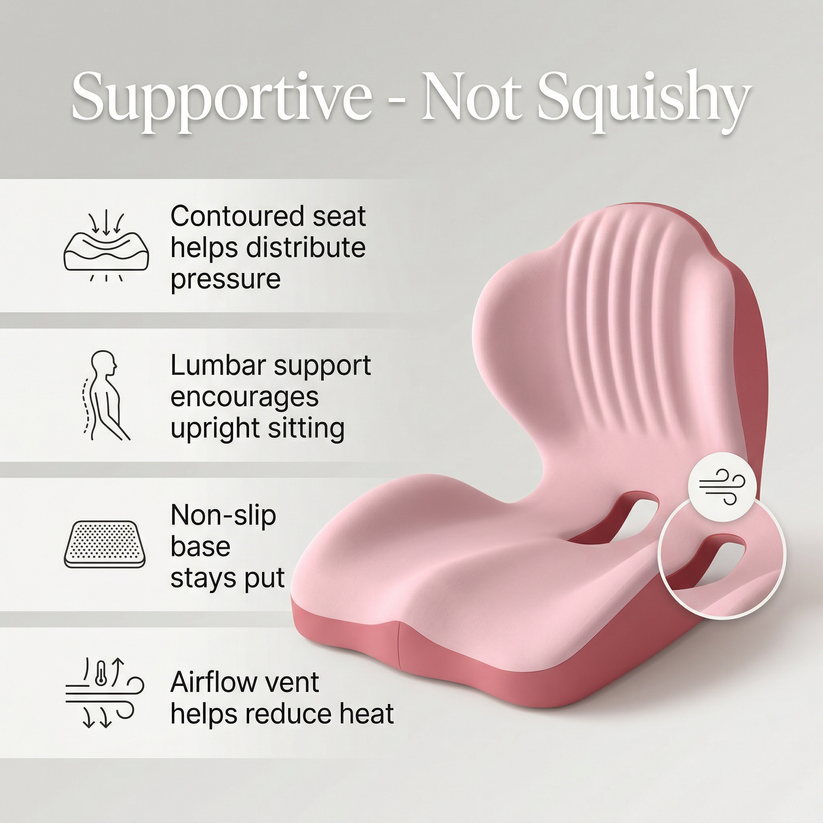 Supportive - Not Squishy

Contoured seat helps distribute pressure

Lumbar support encourages upright sitting

Non-slip base stays put

Airflow vent helps reduce heat